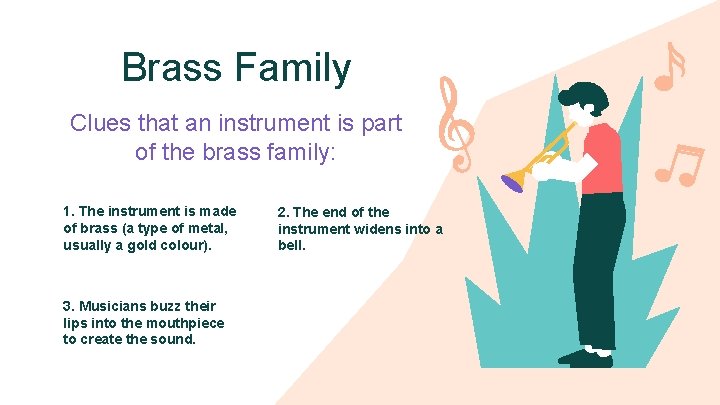 Brass Family

Clues that an instrument is part of the brass family:

1. The instrument is made of brass (a type of metal, usually a gold colour).

2. The end of the instrument widens into a bell.

3. Musicians buzz their lips into the mouthpiece to create the sound.